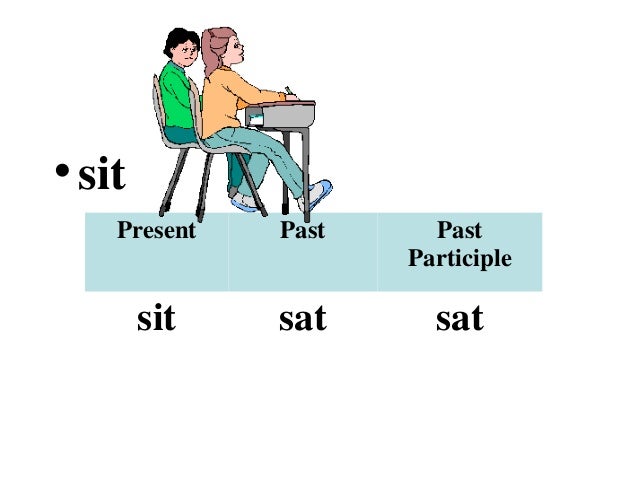 • sit

| Present | Past | Past Participle |
|---|---|---|
| sit | sat | sat |